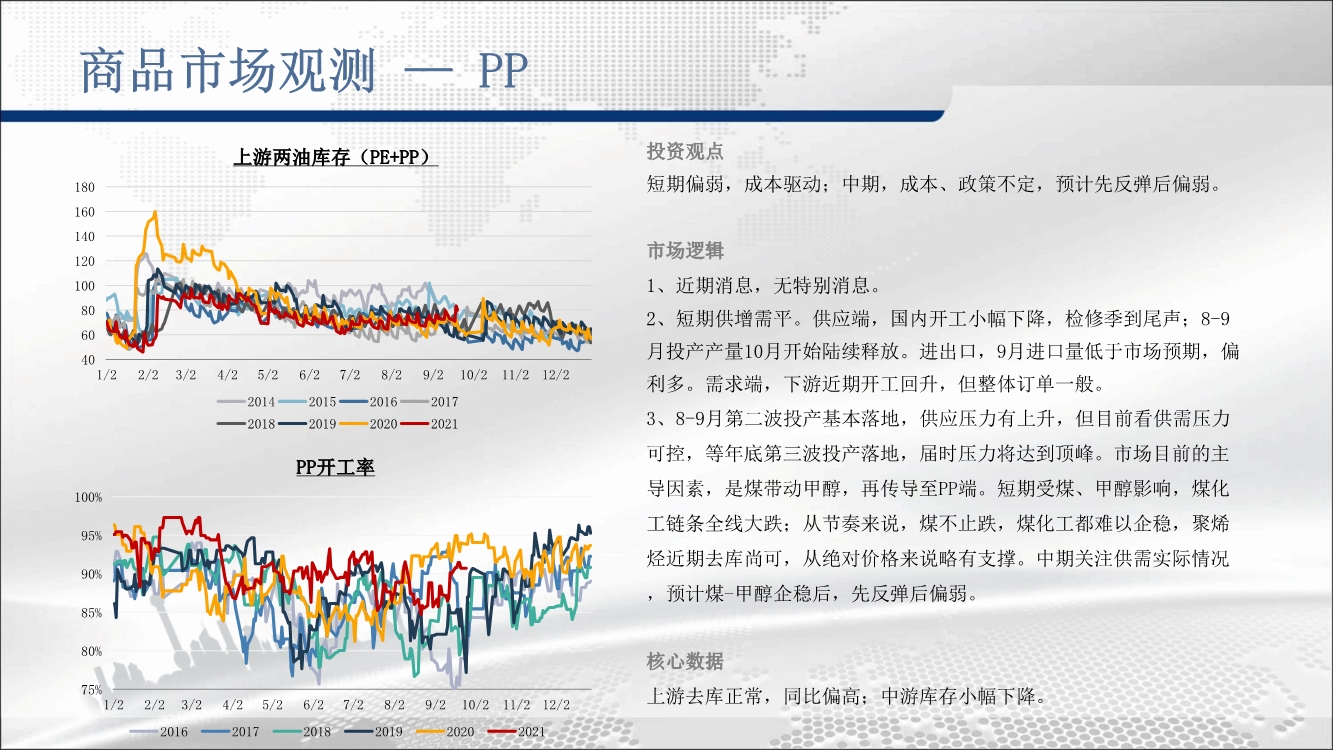 商品市场观测 — PP

上游两油库存（PE+PP）

180
160
140
120
100
80
60
40

1/2 2/2 3/2 4/2 5/2 6/2 7/2 8/2 9/2 10/2 11/2 12/2

2014 2015 2016 2017
2018 2019 2020 2021

PP开工率

100%
95%
90%
85%
80%
75%

1/2 2/2 3/2 4/2 5/2 6/2 7/2 8/2 9/2 10/2 11/2 12/2

2016 2017 2018 2019 2020 2021

投资观点

短期偏弱，成本驱动；中期，成本、政策不定，预计先反弹后偏弱。

市场逻辑

1、近期消息，无特别消息。

2、短期供增需平。供应端，国内开工小幅下降，检修季到尾声；8-9月投产产量10月开始陆续释放。进出口，9月进口量低于市场预期，偏利多。需求端，下游近期开工回升，但整体订单一般。

3、8-9月第二波投产基本落地，供应压力有上升，但目前看供需压力可控，等年底第三波投产落地，届时压力将达到顶峰。市场目前的主导因素，是煤带动甲醇，再传导至PP端。短期受煤、甲醇影响，煤化工链条全线大跌；从节奏来说，煤不止跌，煤化工都难以企稳，聚烯烃近期去库尚可，从绝对价格来说略有支撑。中期关注供需实际情况，预计煤-甲醇企稳后，先反弹后偏弱。

核心数据

上游去库正常，同比偏高；中游库存小幅下降。